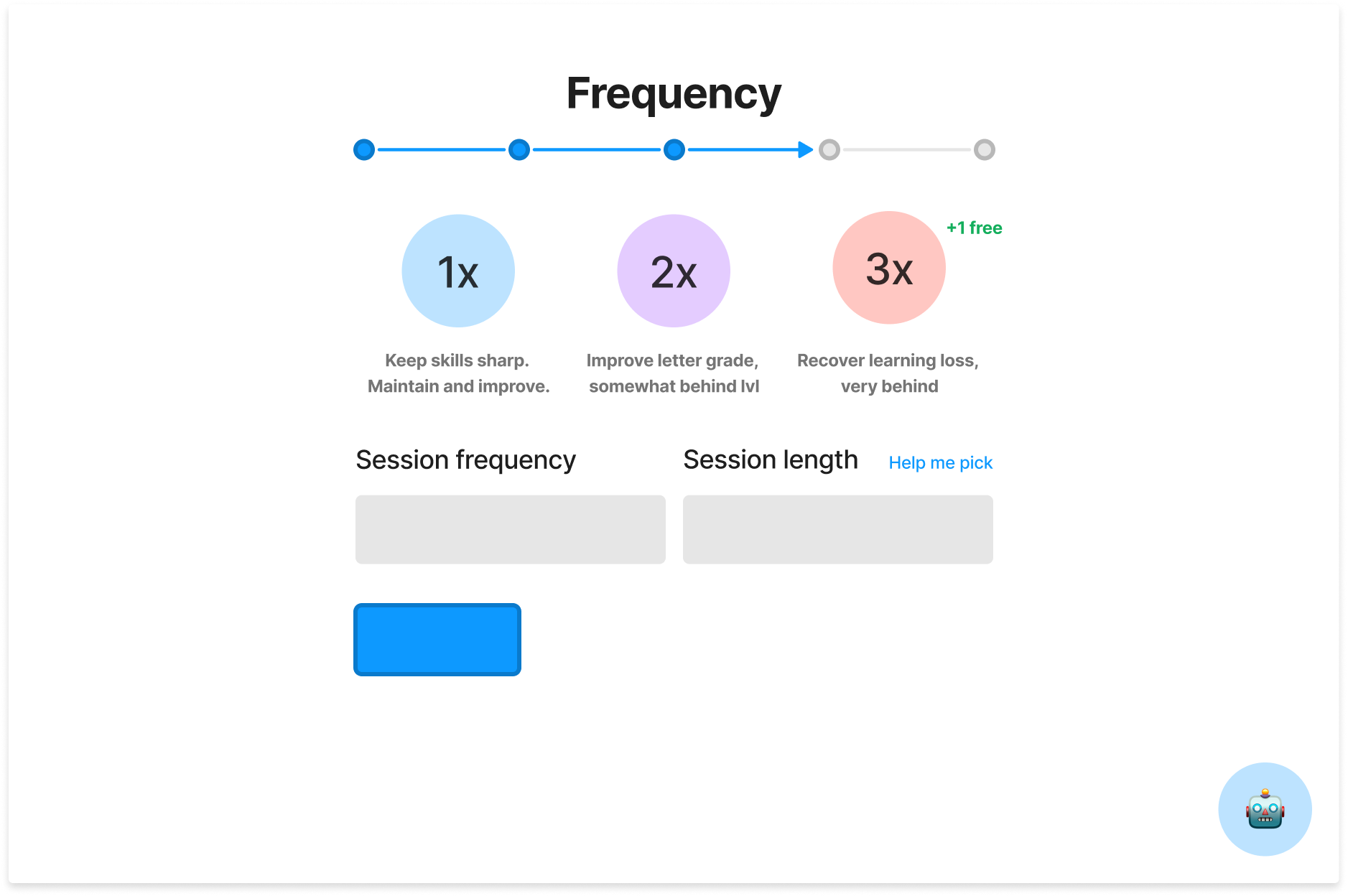 Frequency

1x

Keep skills sharp. Maintain and improve.

2x

Improve letter grade, somewhat behind lvl

3x

+1 free

Recover learning loss, very behind

Session frequency

Session length

Help me pick